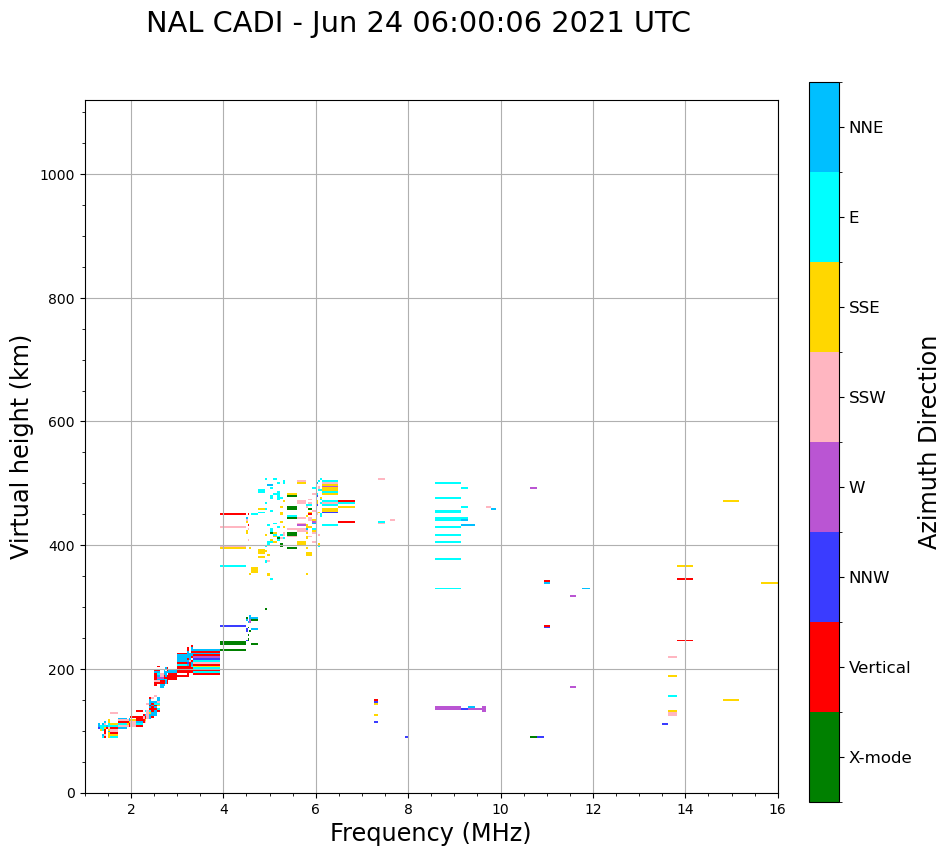 NAL CADI - Jun 24 06:00:06 2021 UTC

Virtual height (km)

1000
800
600
400
200
0

2
4
6
8
10
12
14
16

Frequency (MHz)

NNE
E
SSE
SSW
W
NNW
Vertical
X-mode

Azimuth Direction